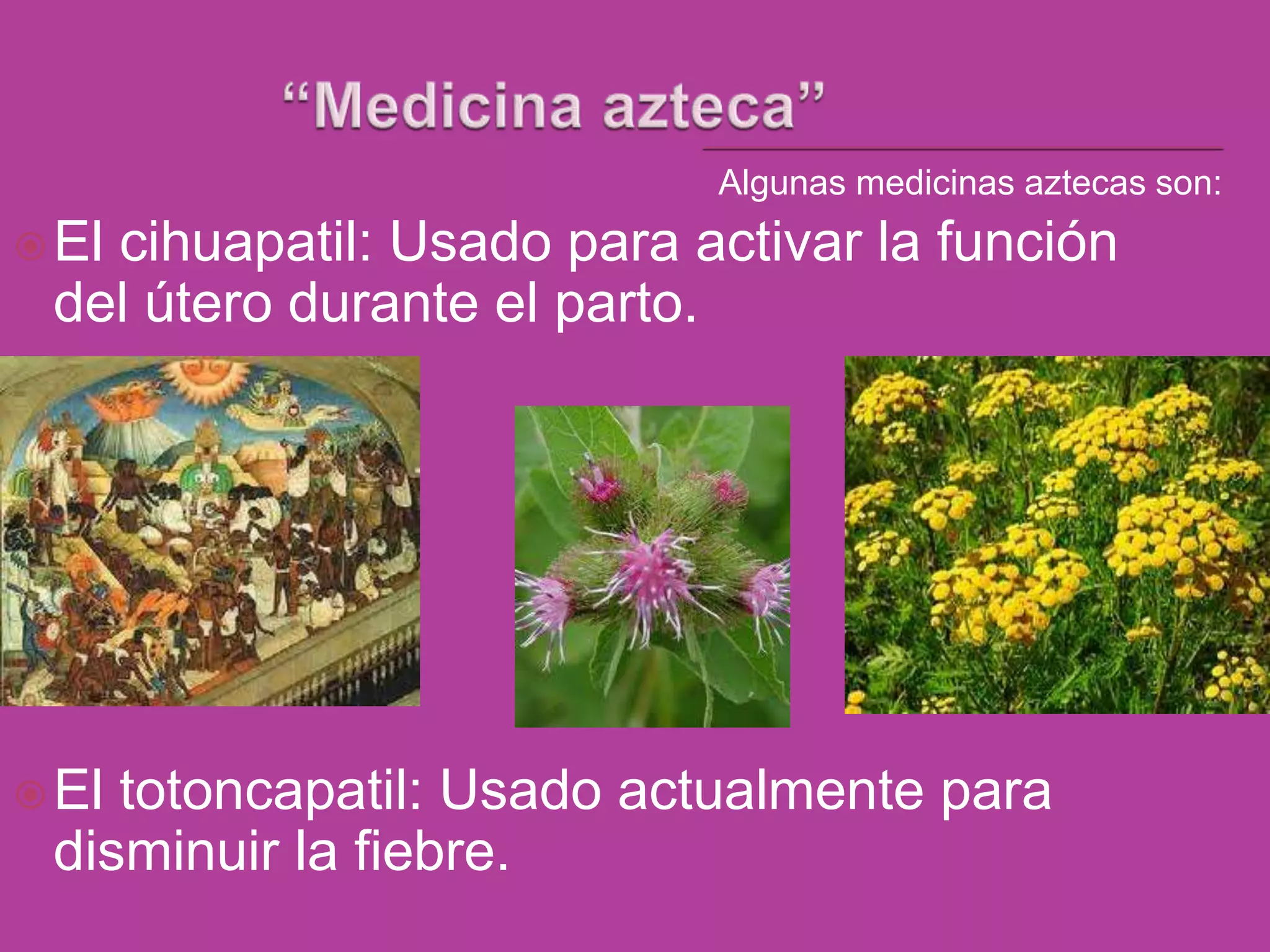 “Medicina azteca”

Algunas medicinas aztecas son:

El cihuapatil: Usado para activar la función del útero durante el parto.

El totoncapatil: Usado actualmente para disminuir la fiebre.